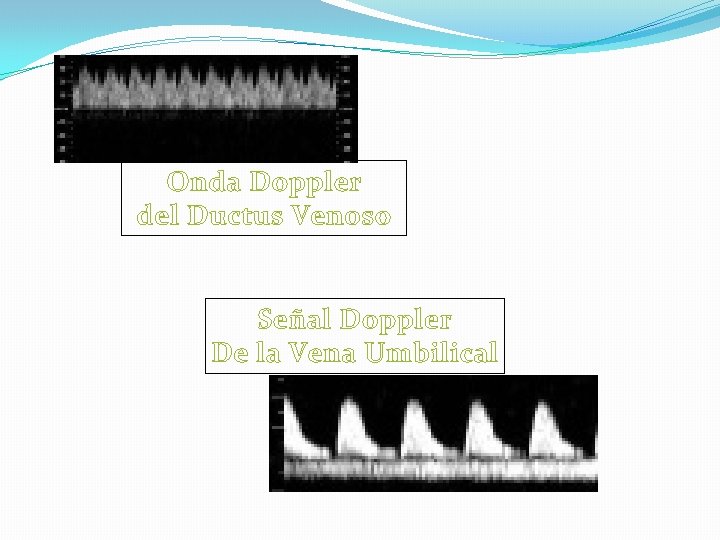 Onda Doppler del Ductus Venoso

Señal Doppler De la Vena Umbilical